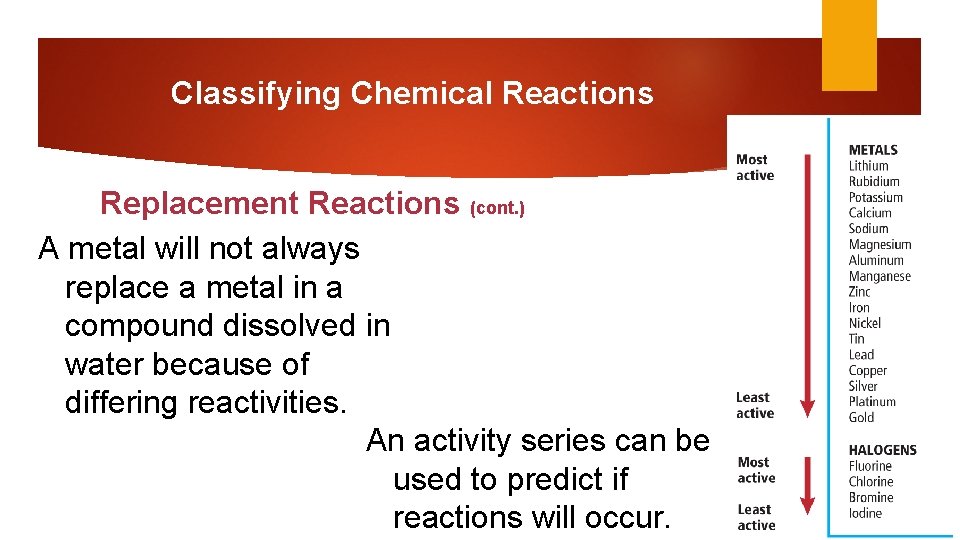 Classifying Chemical Reactions

Replacement Reactions (cont.)

A metal will not always replace a metal in a compound dissolved in water because of differing reactivities.

An activity series can be used to predict if reactions will occur.

Most active

Least active

METALS
Lithium
Rubidium
Potassium
Calcium
Sodium
Magnesium
Aluminum
Manganese
Zinc
Iron
Nickel
Tin
Lead
Copper
Silver
Platinum
Gold

Most active

Least active

HALOGENS
Fluorine
Chlorine
Bromine
Iodine